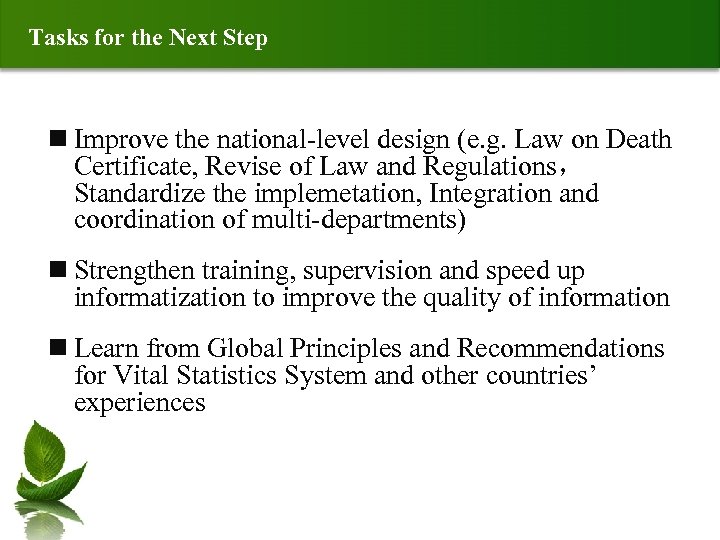 Tasks for the Next Step

■ Improve the national-level design (e.g. Law on Death Certificate, Revise of Law and Regulations， Standardize the implemetation, Integration and coordination of multi-departments)

■ Strengthen training, supervision and speed up informatization to improve the quality of information

■ Learn from Global Principles and Recommendations for Vital Statistics System and other countries' experiences